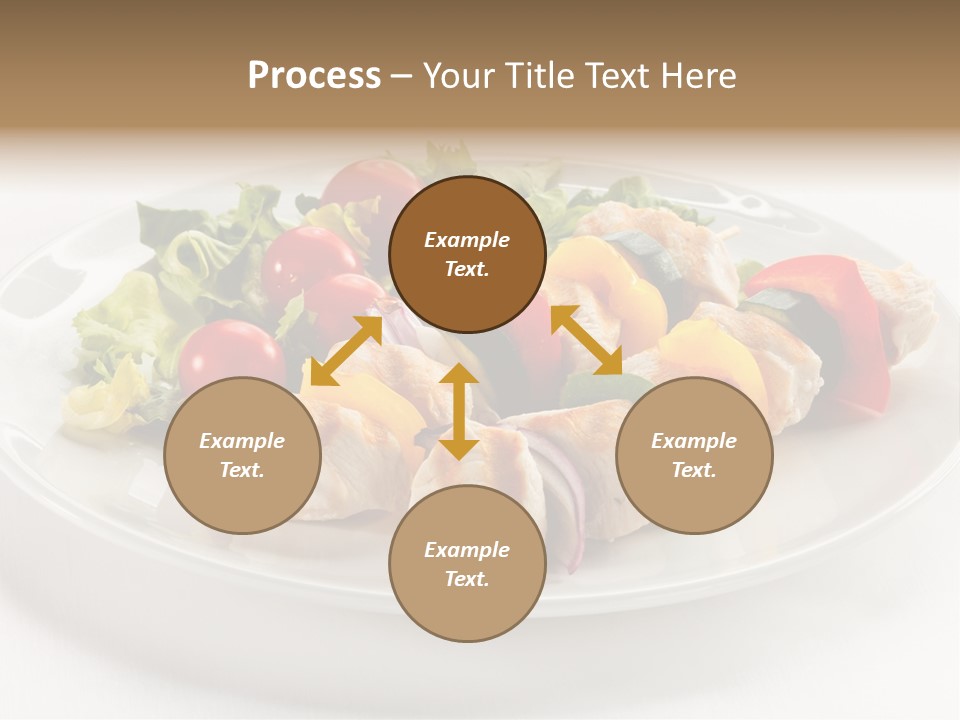 Process – Your Title Text Here

Example Text.

Example Text.

Example Text.

Example Text.